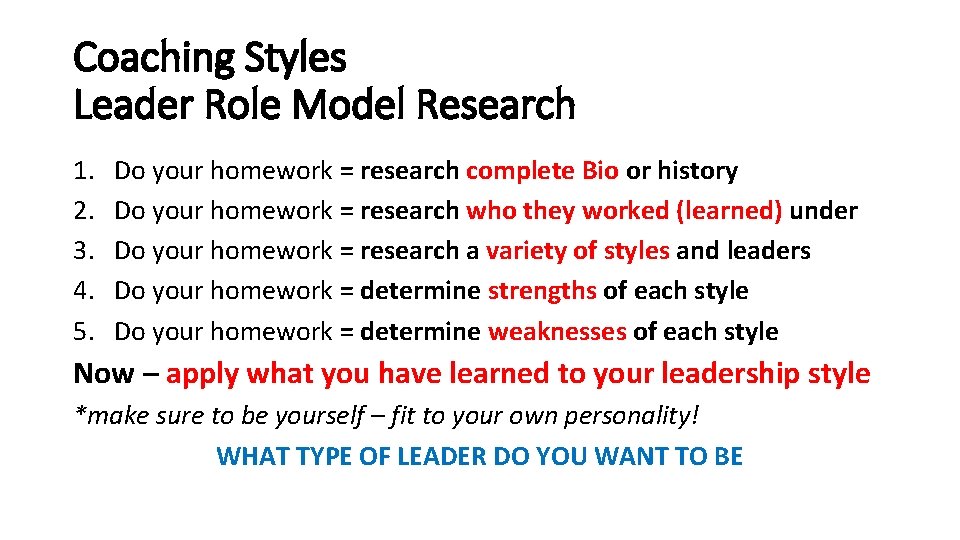 Coaching Styles
Leader Role Model Research

1. Do your homework = research complete Bio or history
2. Do your homework = research who they worked (learned) under
3. Do your homework = research a variety of styles and leaders
4. Do your homework = determine strengths of each style
5. Do your homework = determine weaknesses of each style

Now – apply what you have learned to your leadership style

*make sure to be yourself – fit to your own personality!

WHAT TYPE OF LEADER DO YOU WANT TO BE